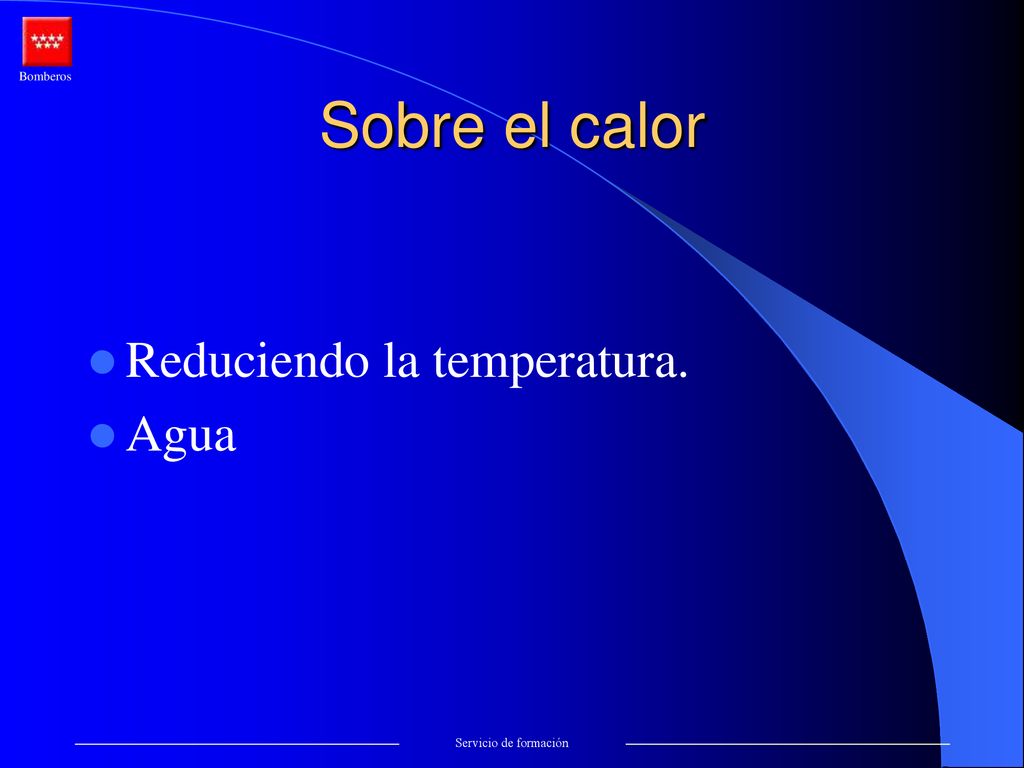 Bomberos

Sobre el calor

Reduciendo la temperatura.
Agua

Servicio de formación